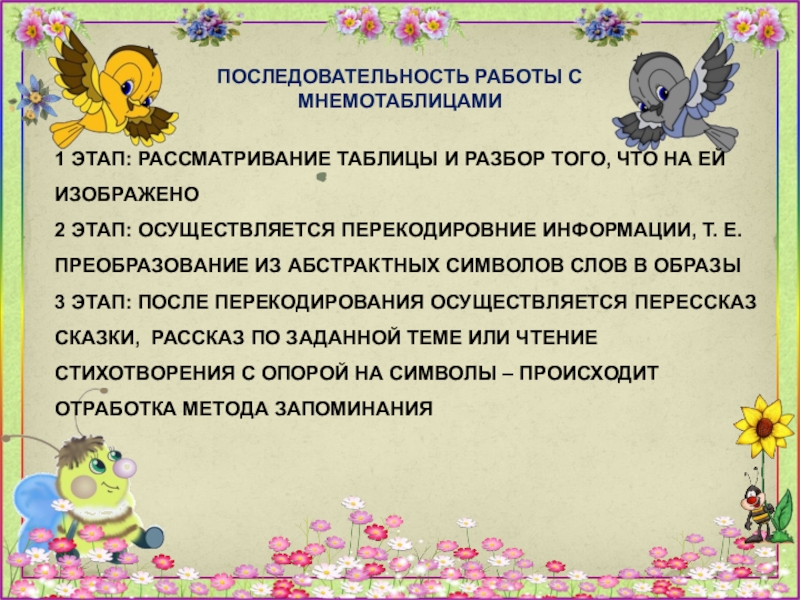 ПОСЛЕДОВАТЕЛЬНОСТЬ РАБОТЫ С МНЕМОТАБЛИЦАМИ

1 ЭТАП: РАССМАТРИВАНИЕ ТАБЛИЦЫ И РАЗБОР ТОГО, ЧТО НА ЕЙ ИЗОБРАЖЕНО
2 ЭТАП: ОСУЩЕСТВЛЯЕТСЯ ПЕРЕКОДИРОВНИЕ ИНФОРМАЦИИ, Т. Е. ПРЕОБРАЗОВАНИЕ ИЗ АБСТРАКТНЫХ СИМВОЛОВ СЛОВ В ОБРАЗЫ
3 ЭТАП: ПОСЛЕ ПЕРЕКОДИРОВАНИЯ ОСУЩЕСТВЛЯЕТСЯ ПЕРЕССКАЗ СКАЗКИ, РАССКАЗ ПО ЗАДАННОЙ ТЕМЕ ИЛИ ЧТЕНИЕ СТИХОТВОРЕНИЯ С ОПОРОЙ НА СИМВОЛЫ – ПРОИСХОДИТ ОТРАБОТКА МЕТОДА ЗАПОМИНАНИЯ